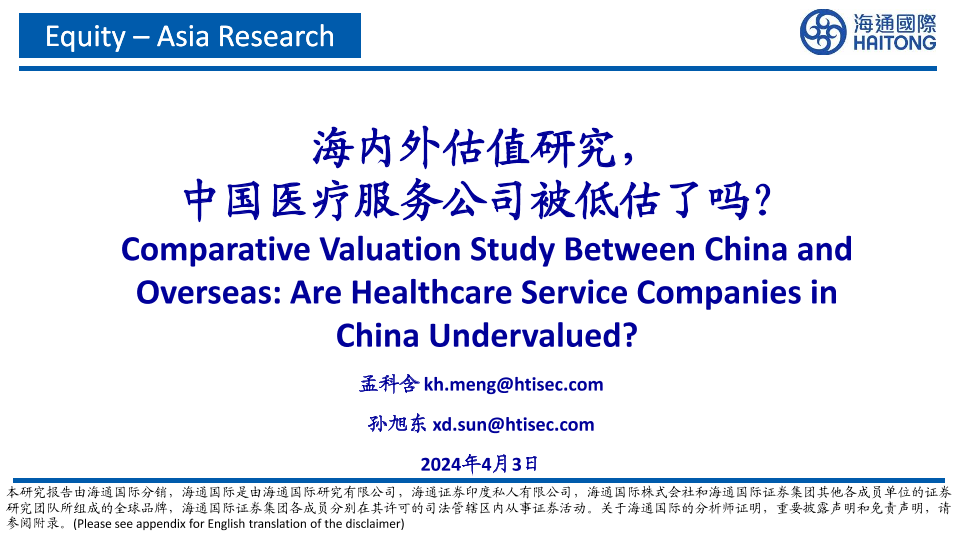 Equity – Asia Research

海通國際 HAITONG

海内外估值研究，
中国医疗服务公司被低估了吗？

Comparative Valuation Study Between China and Overseas: Are Healthcare Service Companies in China Undervalued?

孟科含 kh.meng@htisec.com

孙旭东 xd.sun@htisec.com

2024年4月3日

本研究报告由海通国际分销，海通国际是由海通国际研究有限公司，海通证券印度私人有限公司，海通国际株式会社和海通国际证券集团其他各成员单位的证券研究团队所组成的全球品牌，海通国际证券集团各成员分别在其许可的司法管辖区内从事证券活动。关于海通国际的分析师证明，重要披露声明和免责声明，请参阅附录。(Please see appendix for English translation of the disclaimer)